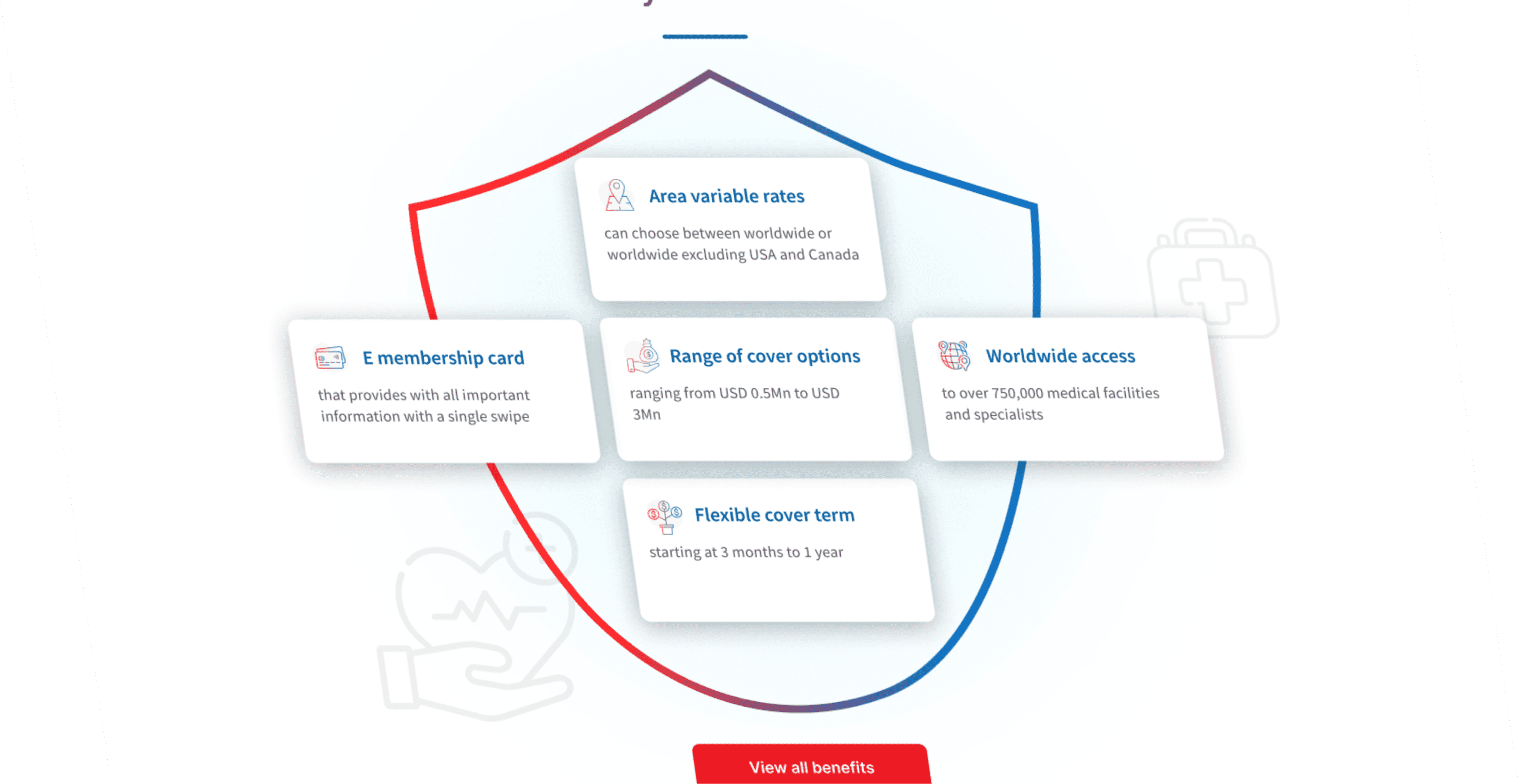 Area variable rates

can choose between worldwide or worldwide excluding USA and Canada

E membership card

that provides with all important information with a single swipe

Range of cover options

ranging from USD 0.5Mn to USD 3Mn

Worldwide access

to over 750,000 medical facilities and specialists

Flexible cover term

starting at 3 months to 1 year

View all benefits